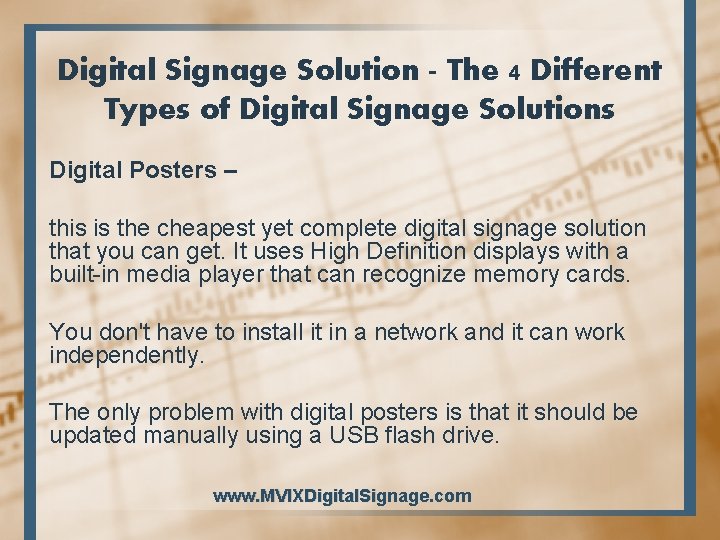 Digital Signage Solution - The 4 Different Types of Digital Signage Solutions

Digital Posters –

this is the cheapest yet complete digital signage solution that you can get. It uses High Definition displays with a built-in media player that can recognize memory cards.

You don't have to install it in a network and it can work independently.

The only problem with digital posters is that it should be updated manually using a USB flash drive.

www.MVIXDigitalSignage.com